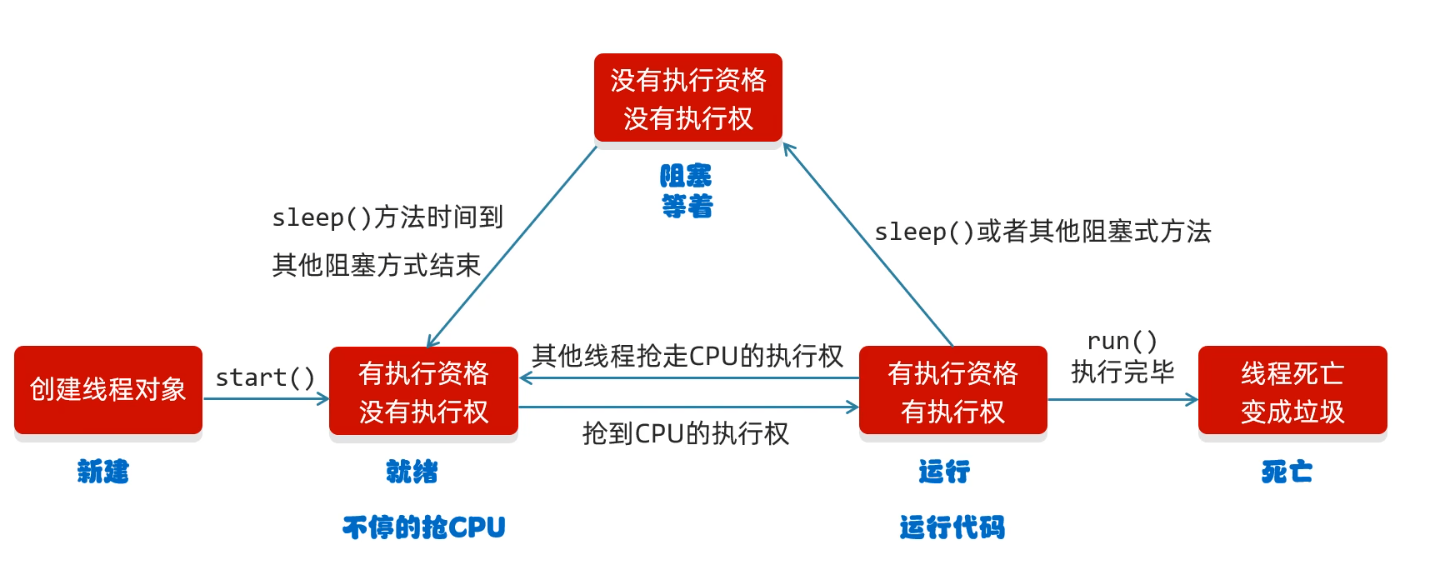 没有执行资格
没有执行权

阻塞
等着

sleep()方法时间到
其他阻塞方式结束

sleep()或者其他阻塞式方法

创建线程对象

start()

有执行资格
没有执行权

其他线程抢走CPU的执行权

抢到CPU的执行权

有执行资格
有执行权

run()
执行完毕

线程死亡
变成垃圾

新建

就绪

不停的抢CPU

运行

运行代码

死亡